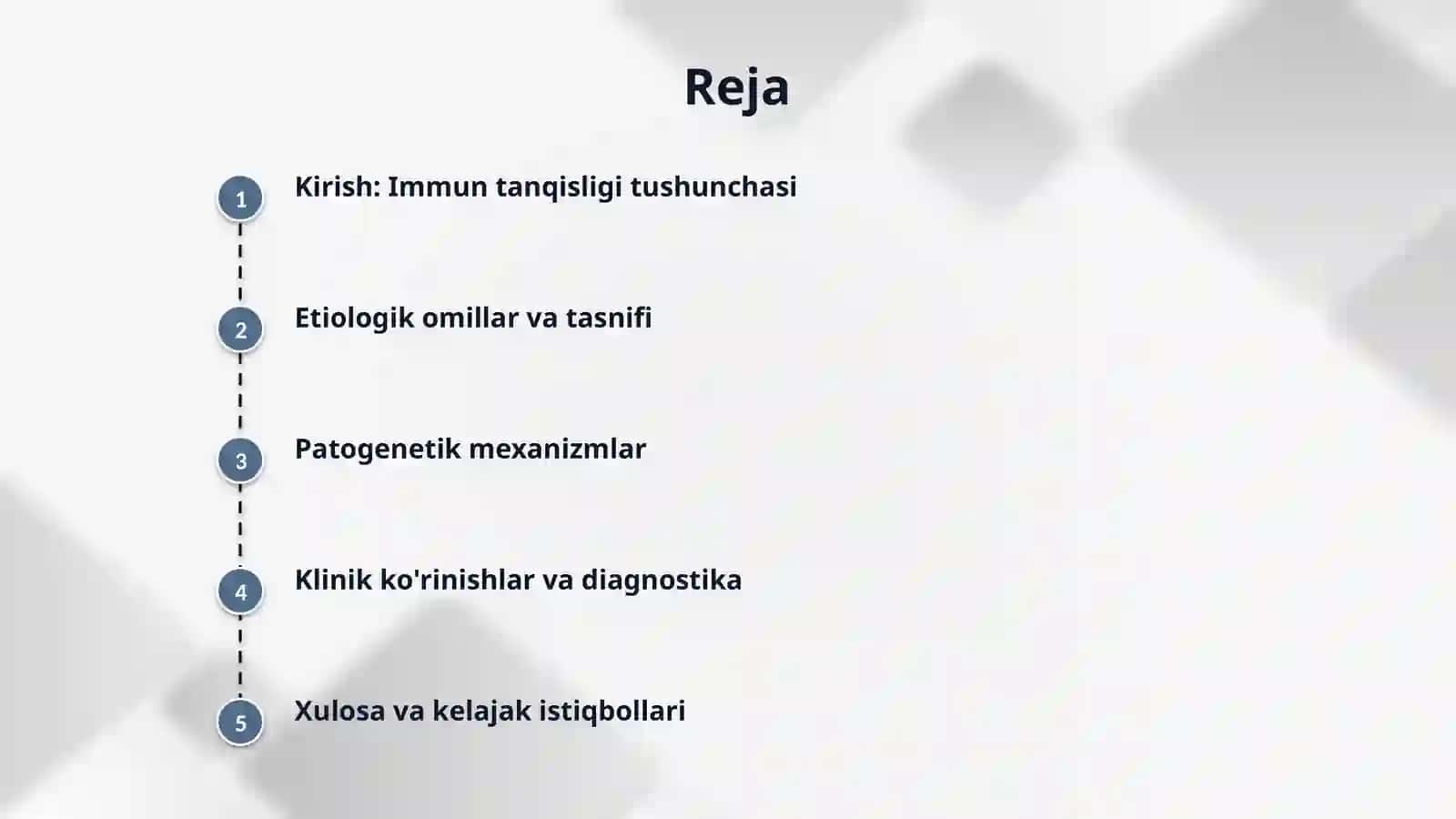 Reja

1 Kirish: Immun tanqisligi tushunchasi

2 Etiologik omillar va tasnifi

3 Patogenetik mexanizmlar

4 Klinik ko'rinishlar va diagnostika

5 Xulosa va kelajak istiqbollari